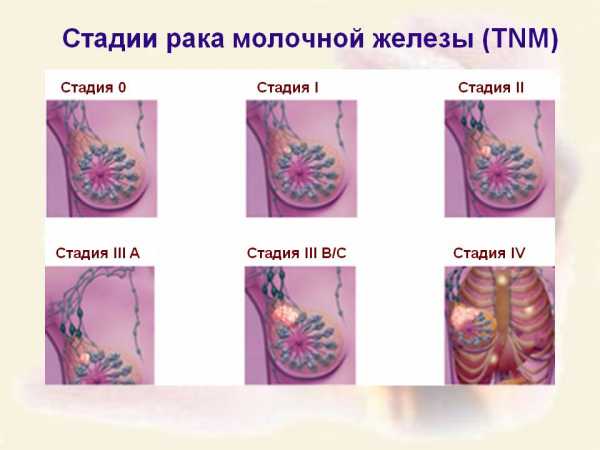 Стадии рака молочной железы (TNM)

Стадия 0

Стадия I

Стадия II

Стадия III A

Стадия III B/C

Стадия IV